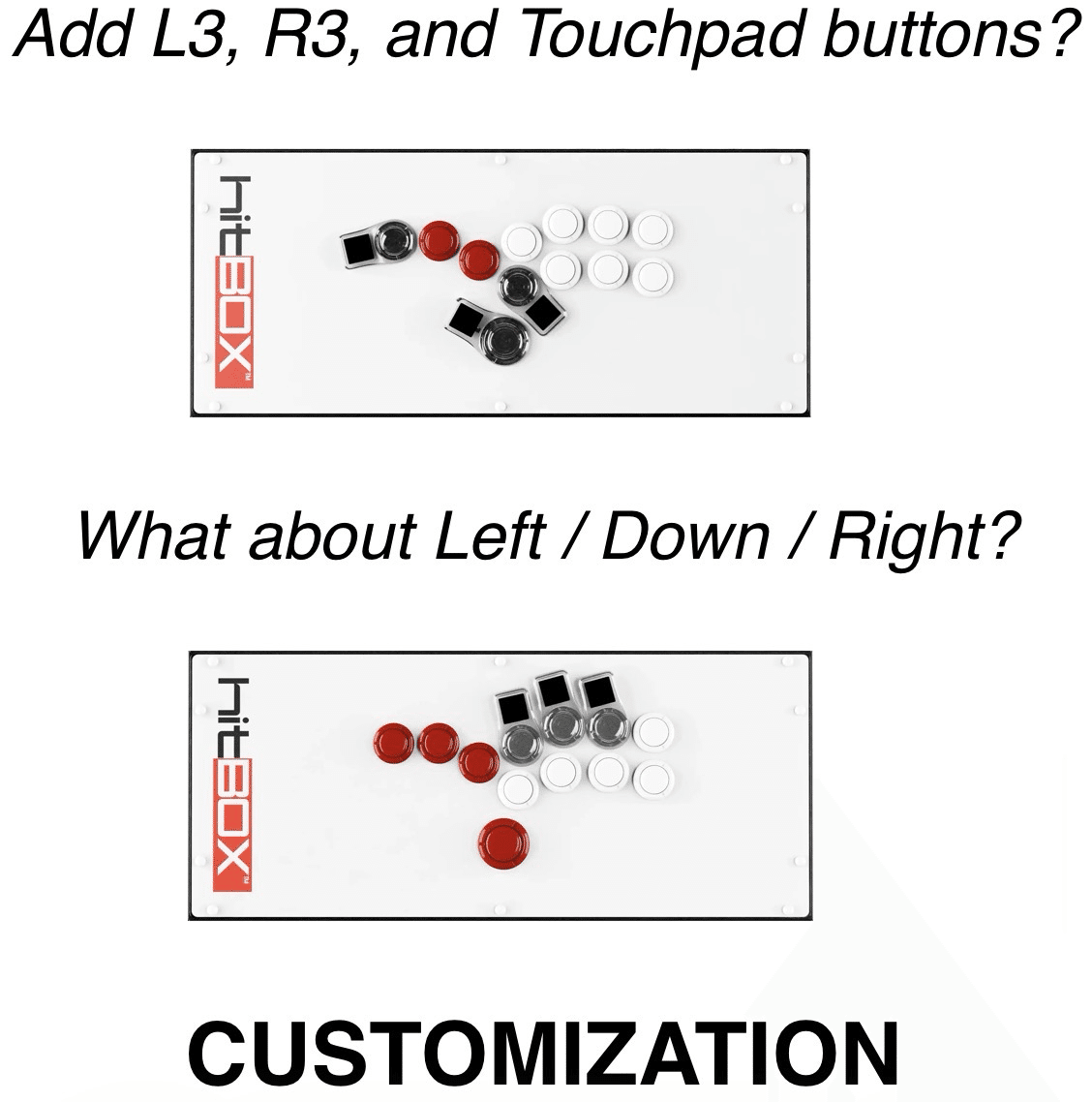 Add L3, R3, and Touchpad buttons?

hitBOX

What about Left / Down / Right?

hitBOX

CUSTOMIZATION